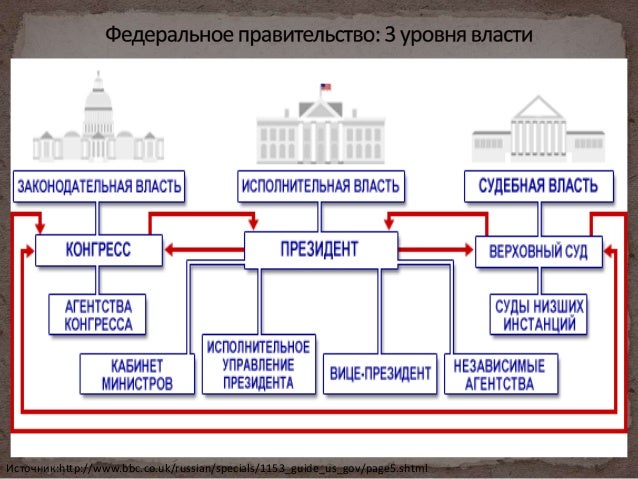 Федеральное правительство: 3 уровня власти

ЗАКОНОДАТЕЛЬНАЯ ВЛАСТЬ

ИСПОЛНИТЕЛЬНАЯ ВЛАСТЬ

СУДЕБНАЯ ВЛАСТЬ

КОНГРЕСС

ПРЕЗИДЕНТ

ВЕРХОВНЫЙ СУД

АГЕНТСТВА КОНГРЕССА

СУДЫ НИЗШИХ ИНСТАНЦИЙ

КАБИНЕТ МИНИСТРОВ

ИСПОЛНИТЕЛЬНОЕ УПРАВЛЕНИЕ ПРЕЗИДЕНТА

ВИЦЕ-ПРЕЗИДЕНТ

НЕЗАВИСИМЫЕ АГЕНТСТВА

Источник:http://www.bbc.co.uk/russian/specials/1153_guide_us_gov/page5.shtml